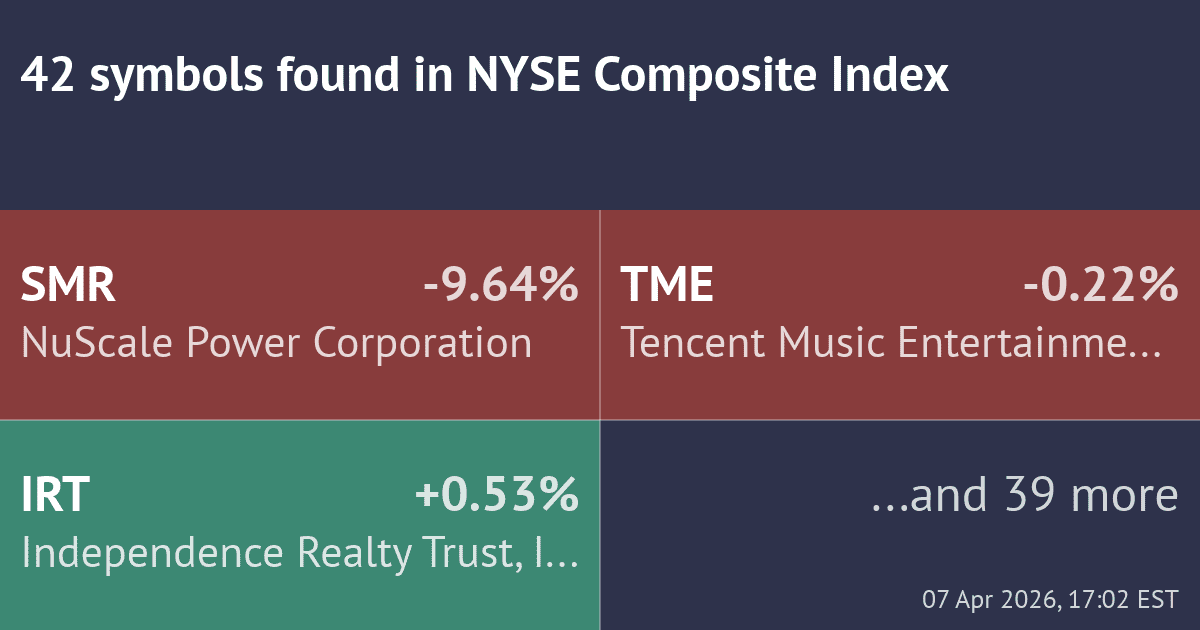 42 symbols found in NYSE Composite Index

SMR -9.64%
NuScale Power Corporation

TME -0.22%
Tencent Music Entertainme...

IRT +0.53%
Independence Realty Trust, I...

...and 39 more

07 Apr 2026, 17:02 EST